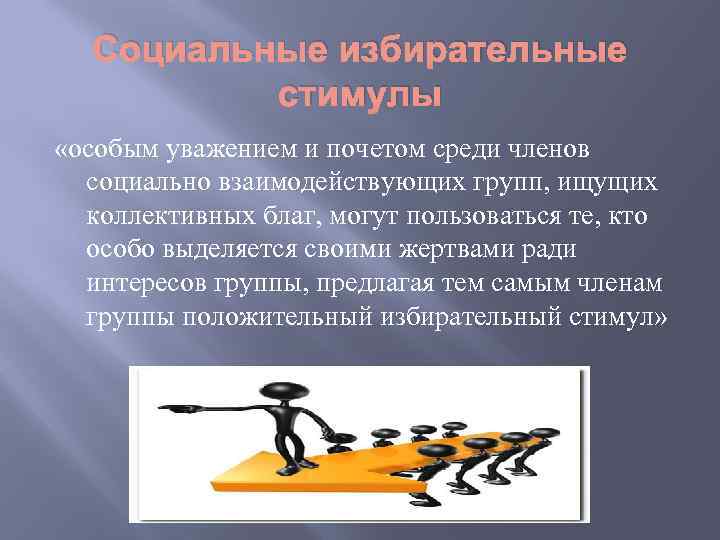 Социальные избирательные стимулы

«особым уважением и почетом среди членов социально взаимодействующих групп, ищущих коллективных благ, могут пользоваться те, кто особо выделяется своими жертвами ради интересов группы, предлагая тем самым членам группы положительный избирательный стимул»